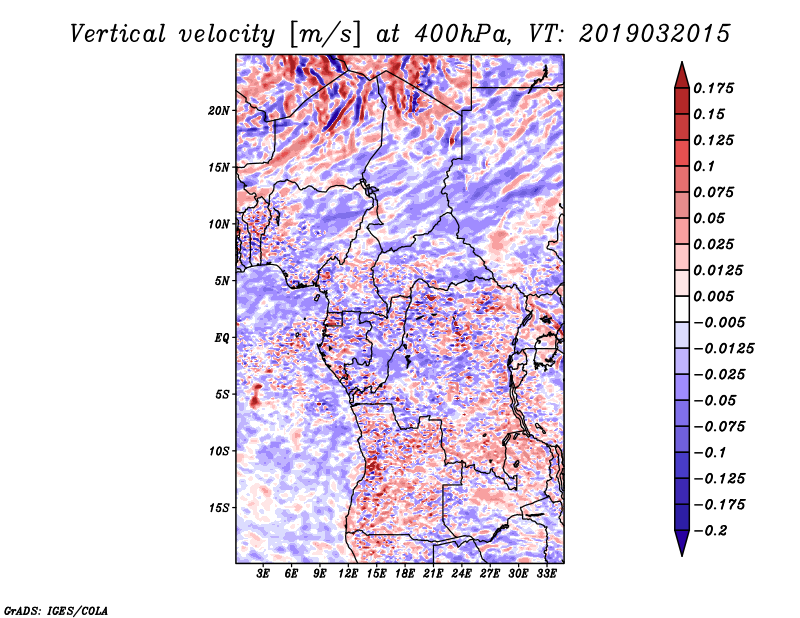 Vertical velocity [m/s] at 400hPa, VT: 2019032015

20N
15N
10N
5N
EQ
5S
10S
15S

3E 6E 9E 12E 15E 18E 21E 24E 27E 30E 33E

0.175
0.15
0.125
0.1
0.075
0.05
0.025
0.0125
0.005
−0.005
−0.0125
−0.025
−0.05
−0.075
−0.1
−0.125
−0.175
−0.2

GrADS: IGES/COLA